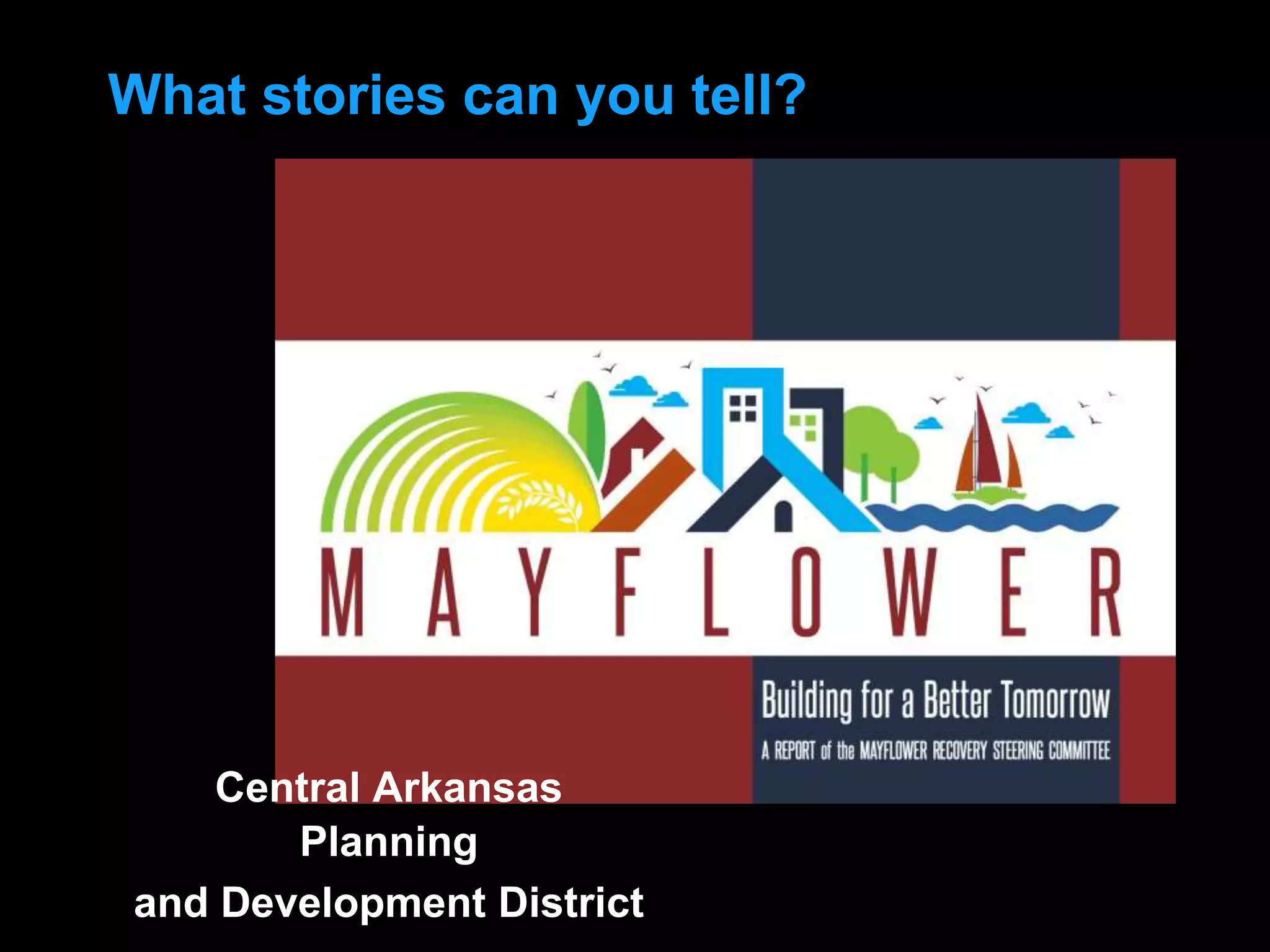 What stories can you tell?

MAYFLOWER

Building for a Better Tomorrow

A REPORT of the MAYFLOWER RECOVERY STEERING COMMITTEE

Central Arkansas Planning and Development District